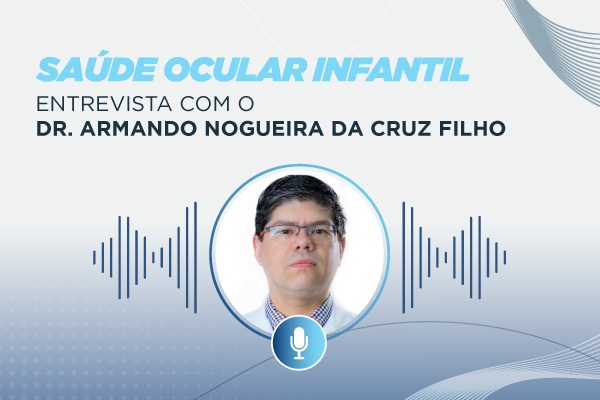 SAÚDE OCULAR INFANTIL
ENTREVISTA COM O
DR. ARMANDO NOGUEIRA DA CRUZ FILHO